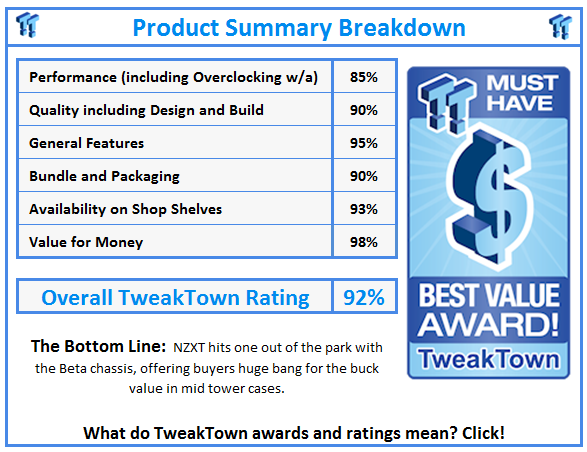 Product Summary Breakdown

| Performance (including Overclocking w/a) | 85% |
|---|---|
| Quality including Design and Build | 90% |
| General Features | 95% |
| Bundle and Packaging | 90% |
| Availability on Shop Shelves | 93% |
| Value for Money | 98% |

| Overall TweakTown Rating | 92% |
|---|---|

MUST HAVE

$

BEST VALUE AWARD!

TweakTown

The Bottom Line: NZXT hits one out of the park with the Beta chassis, offering buyers huge bang for the buck value in mid tower cases.

What do TweakTown awards and ratings mean? Click!